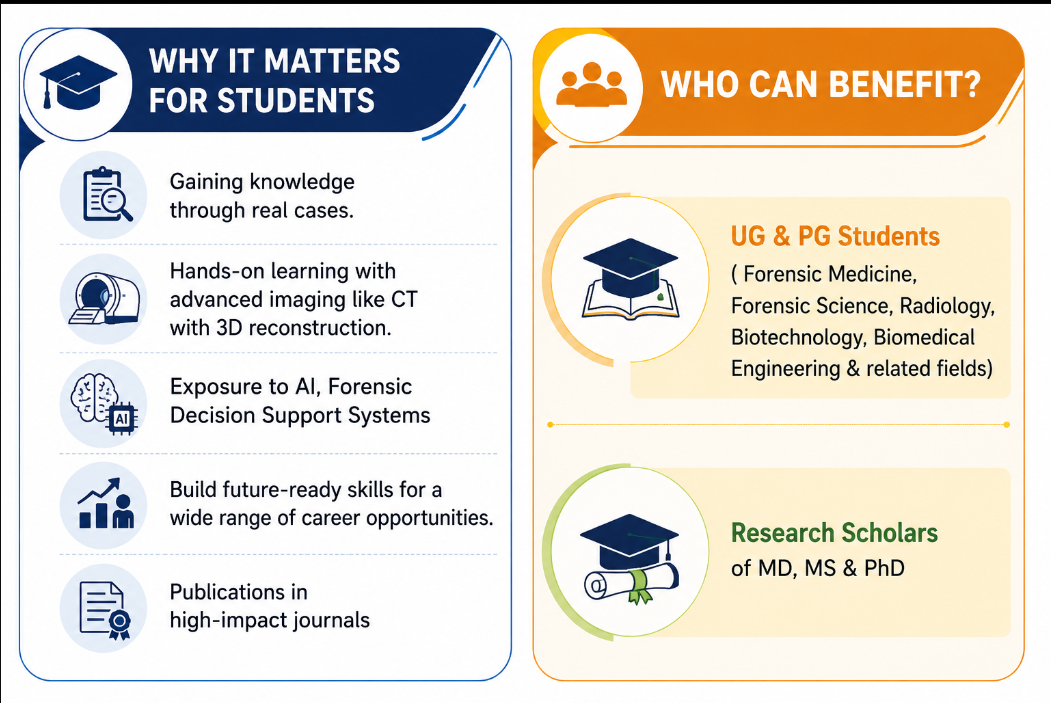 WHY IT MATTERS FOR STUDENTS

Gaining knowledge through real cases.

Hands-on learning with advanced imaging like CT with 3D reconstruction.

AI

Exposure to AI, Forensic Decision Support Systems

Build future-ready skills for a wide range of career opportunities.

Publications in high-impact journals

WHO CAN BENEFIT?

UG & PG Students
( Forensic Medicine, Forensic Science, Radiology, Biotechnology, Biomedical Engineering & related fields)

Research Scholars
of MD, MS & PhD